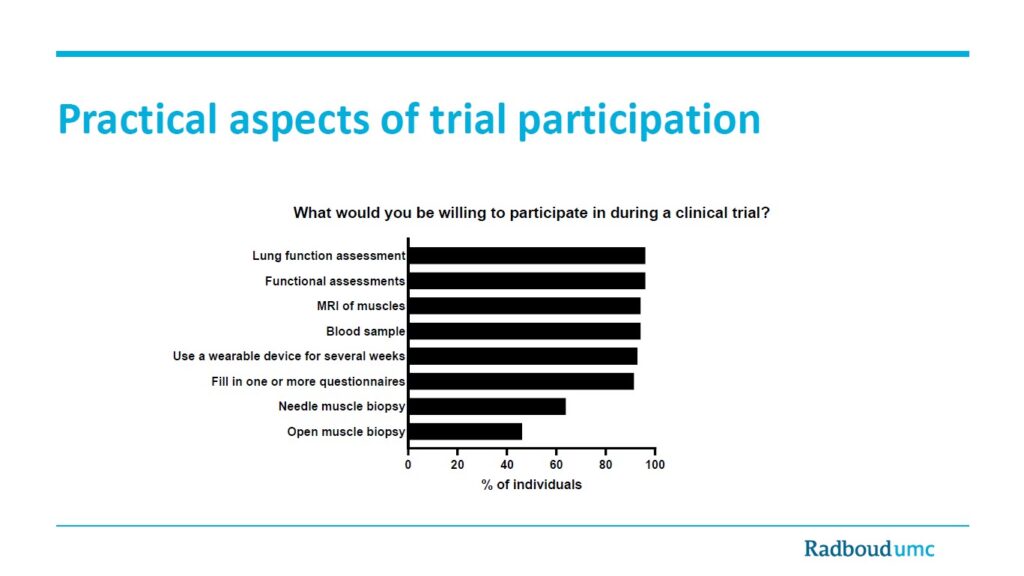 Practical aspects of trial participation

What would you be willing to participate in during a clinical trial?

Lung function assessment
Functional assessments
MRI of muscles
Blood sample
Use a wearable device for several weeks
Fill in one or more questionnaires
Needle muscle biopsy
Open muscle biopsy

0 20 40 60 80 100
% of individuals

Radboudumc